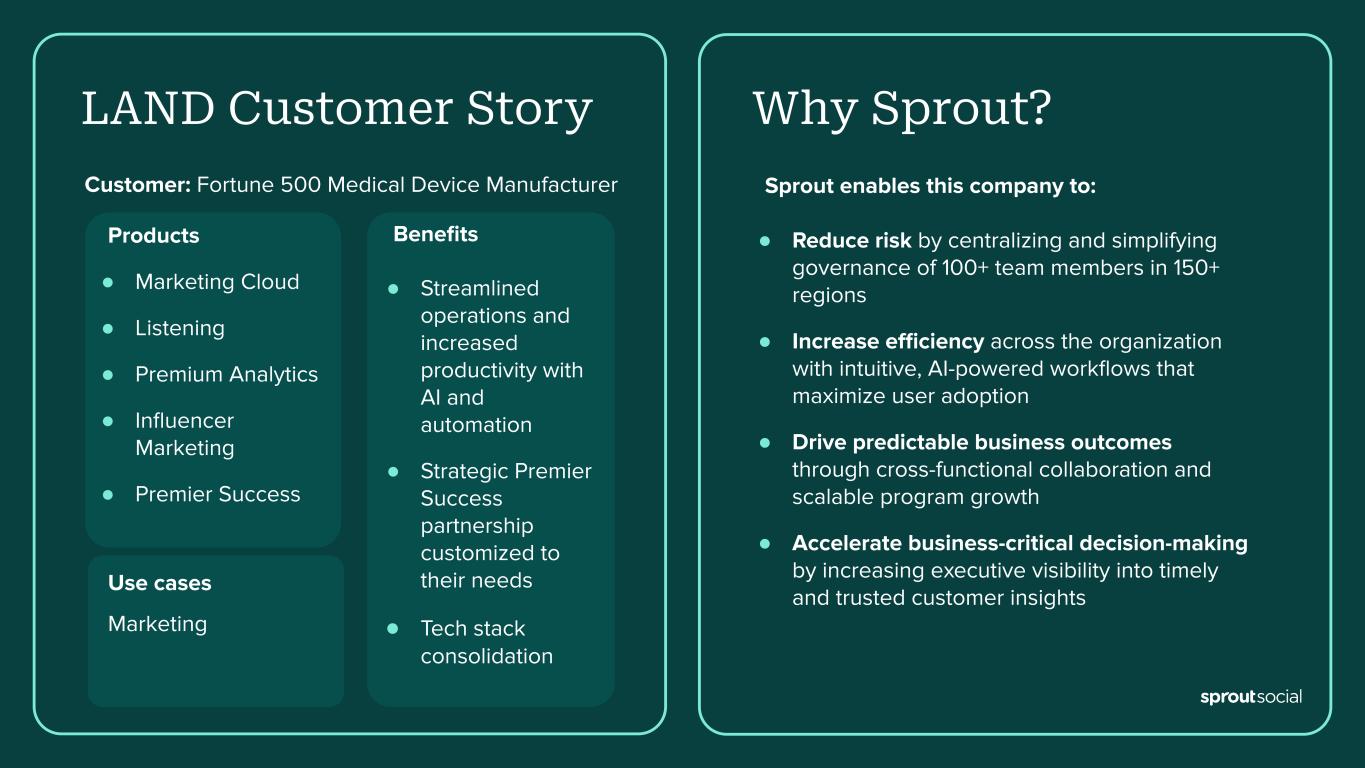 LAND Customer Story

Customer: Fortune 500 Medical Device Manufacturer

Products

- Marketing Cloud
- Listening
- Premium Analytics
- Influencer Marketing
- Premier Success

Use cases

Marketing

Benefits

- Streamlined operations and increased productivity with AI and automation
- Strategic Premier Success partnership customized to their needs
- Tech stack consolidation

Why Sprout?

Sprout enables this company to:

- Reduce risk by centralizing and simplifying governance of 100+ team members in 150+ regions
- Increase efficiency across the organization with intuitive, AI-powered workflows that maximize user adoption
- Drive predictable business outcomes through cross-functional collaboration and scalable program growth
- Accelerate business-critical decision-making by increasing executive visibility into timely and trusted customer insights

sproutsocial